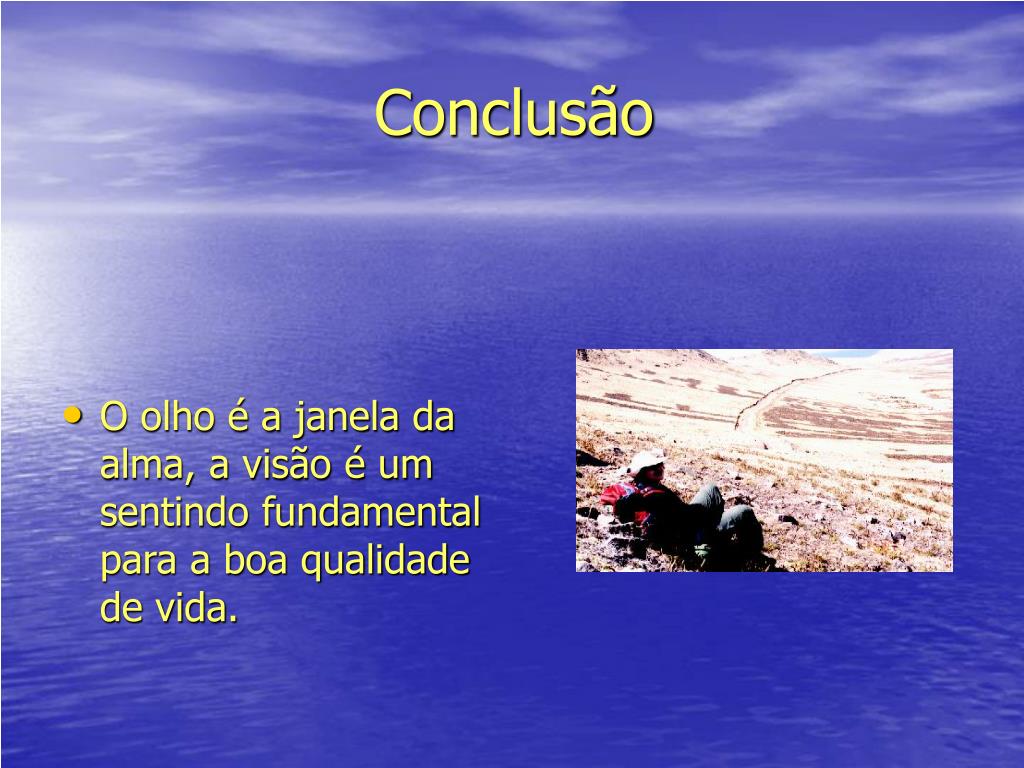 Conclusão

• O olho é a janela da alma, a visão é um sentindo fundamental para a boa qualidade de vida.